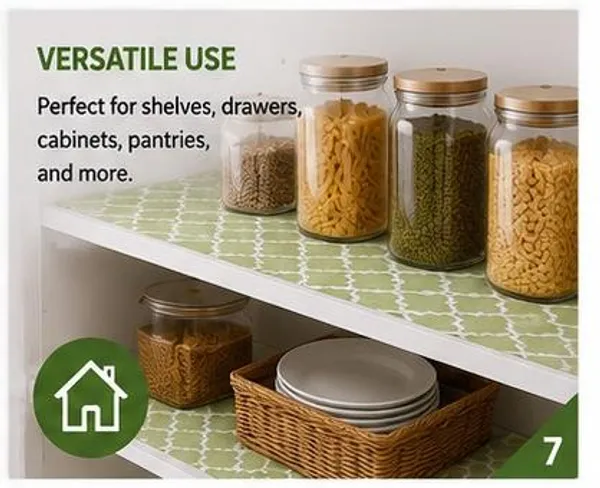 VERSATILE USE

Perfect for shelves, drawers, cabinets, pantries, and more.

7